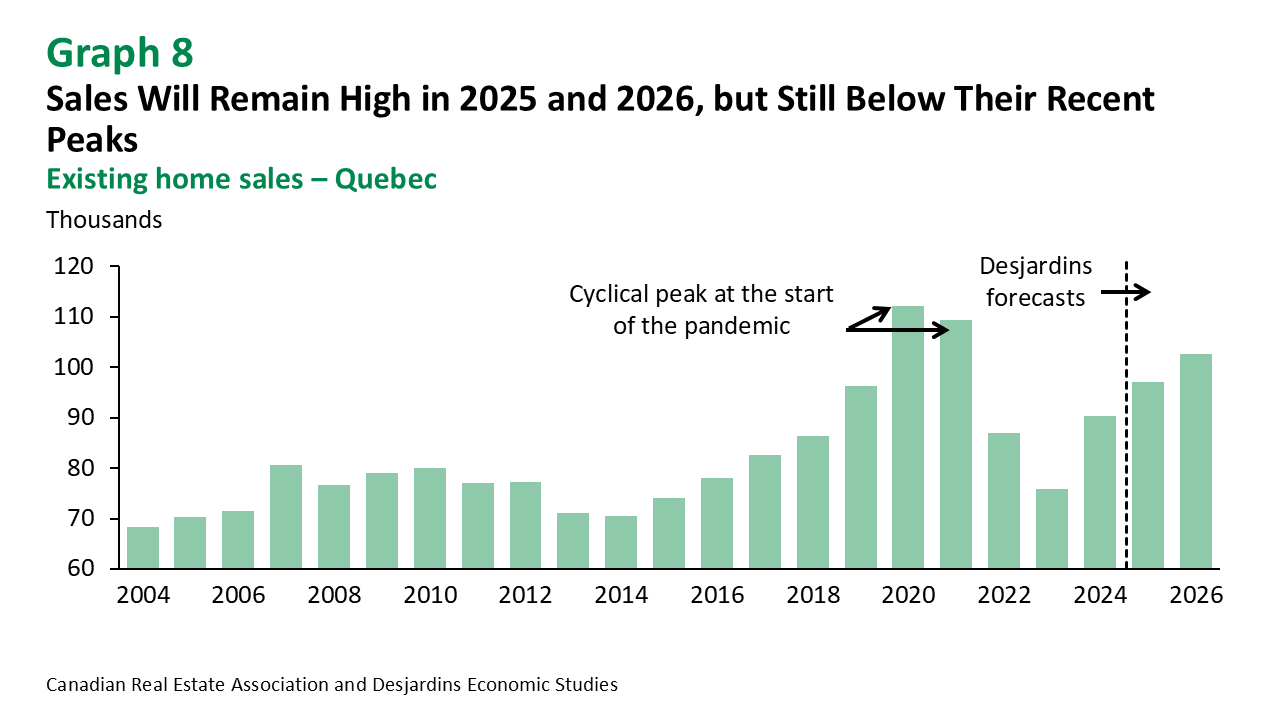 Graph 8
Sales Will Remain High in 2025 and 2026, but Still Below Their Recent Peaks
Existing home sales – Quebec

Thousands

120
110
100
90
80
70
60

Cyclical peak at the start of the pandemic

Desjardins forecasts

2004 2006 2008 2010 2012 2014 2016 2018 2020 2022 2024 2026

Canadian Real Estate Association and Desjardins Economic Studies